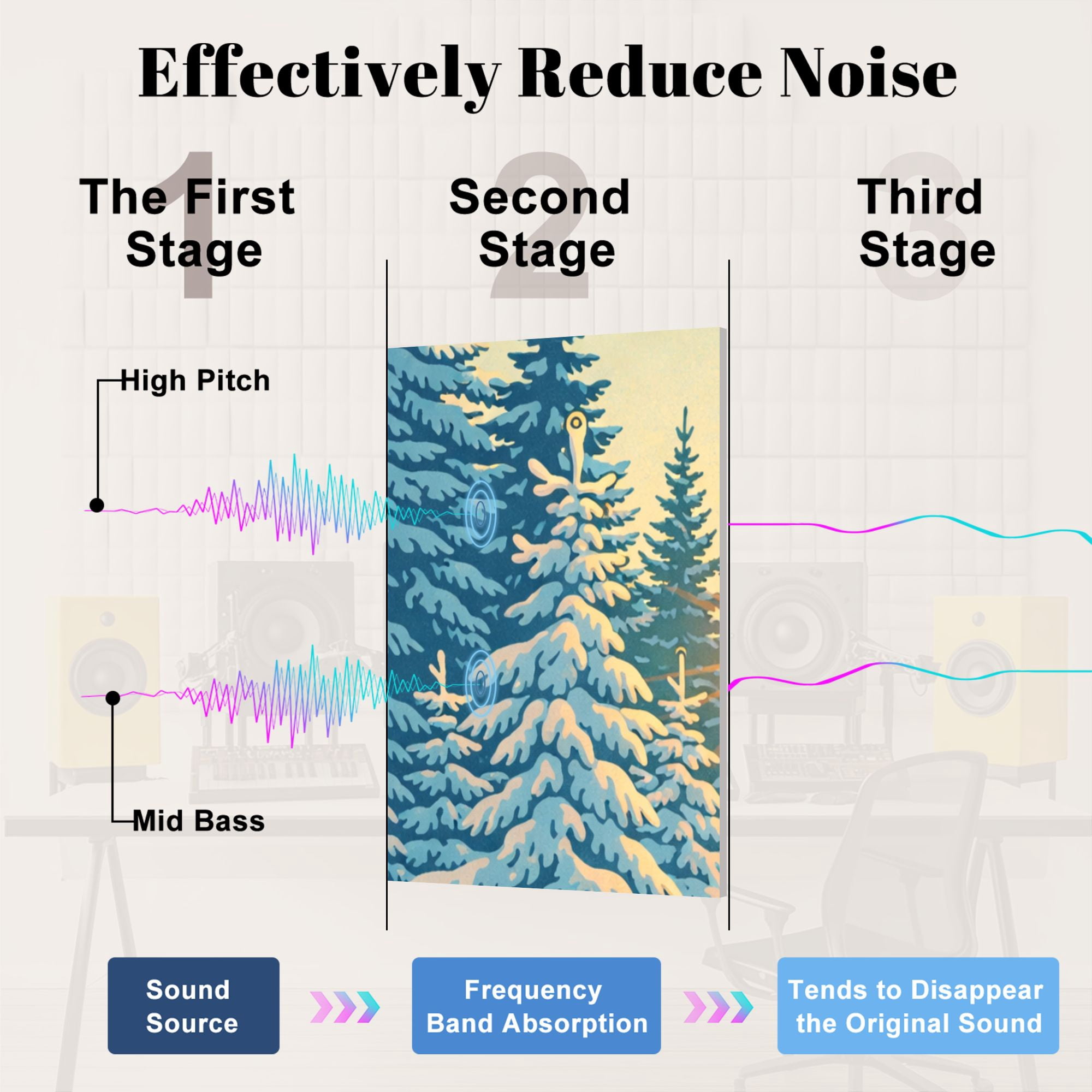 Effectively Reduce Noise

1 The First Stage

2 Second Stage

3 Third Stage

High Pitch

Mid Bass

Sound Source

Frequency Band Absorption

Tends to Disappear the Original Sound